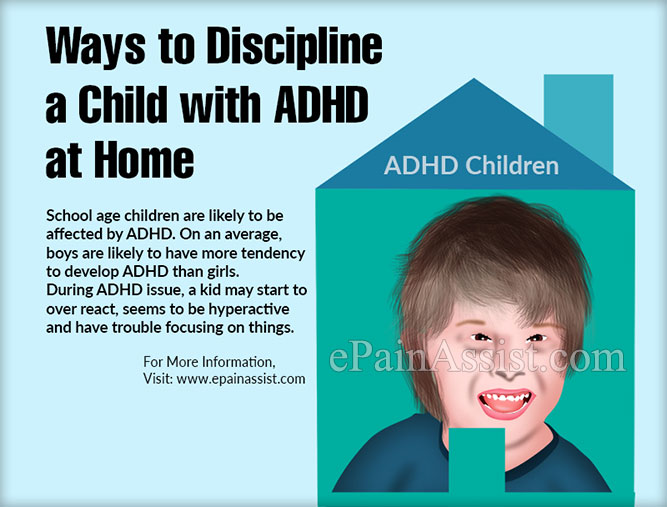 Ways to Discipline a Child with ADHD at Home

School age children are likely to be affected by ADHD. On an average, boys are likely to have more tendency to develop ADHD than girls.
During ADHD issue, a kid may start to over react, seems to be hyperactive and have trouble focusing on things.

For More Information,
Visit: www.epainassist.com

ADHD Children

ePainAssist.com